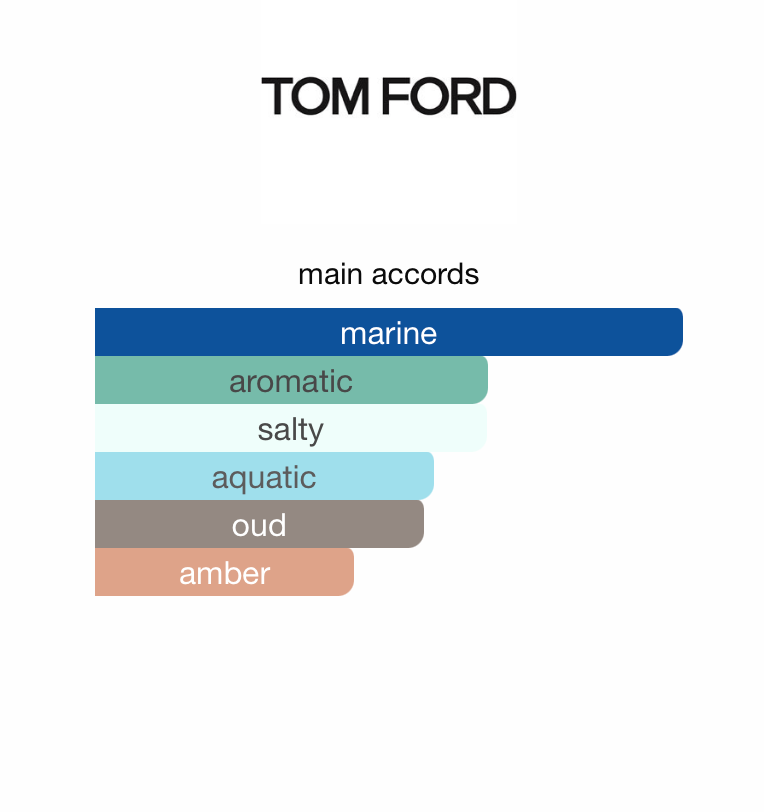 TOM FORD

main accords

marine
aromatic
salty
aquatic
oud
amber